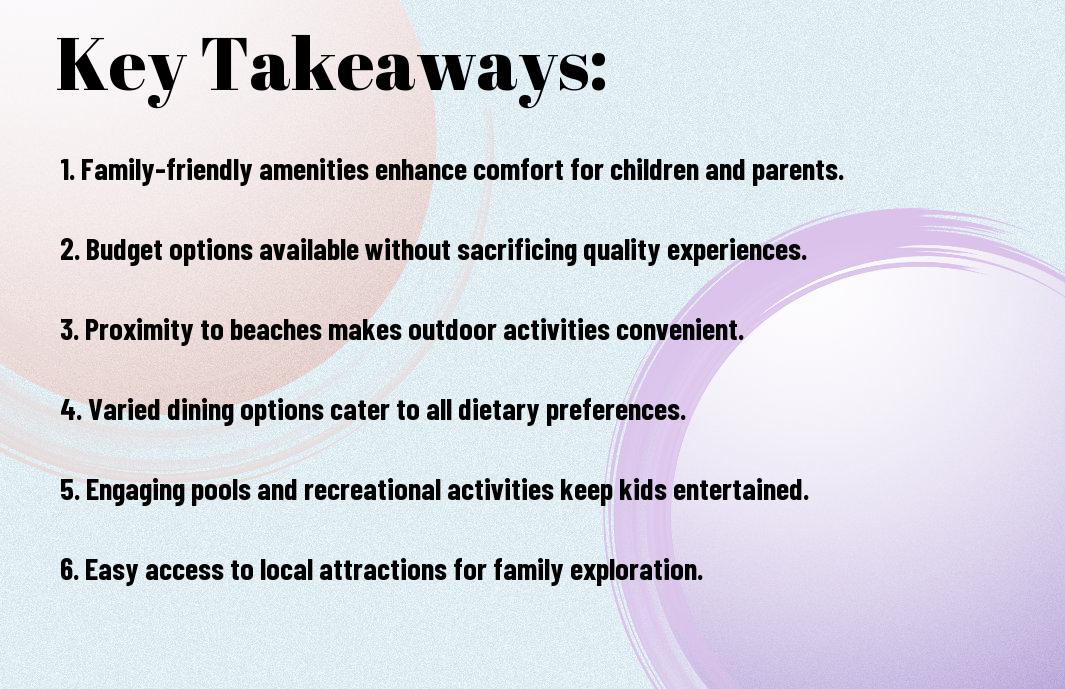 Key Takeaways:

1. Family-friendly amenities enhance comfort for children and parents.

2. Budget options available without sacrificing quality experiences.

3. Proximity to beaches makes outdoor activities convenient.

4. Varied dining options cater to all dietary preferences.

5. Engaging pools and recreational activities keep kids entertained.

6. Easy access to local attractions for family exploration.